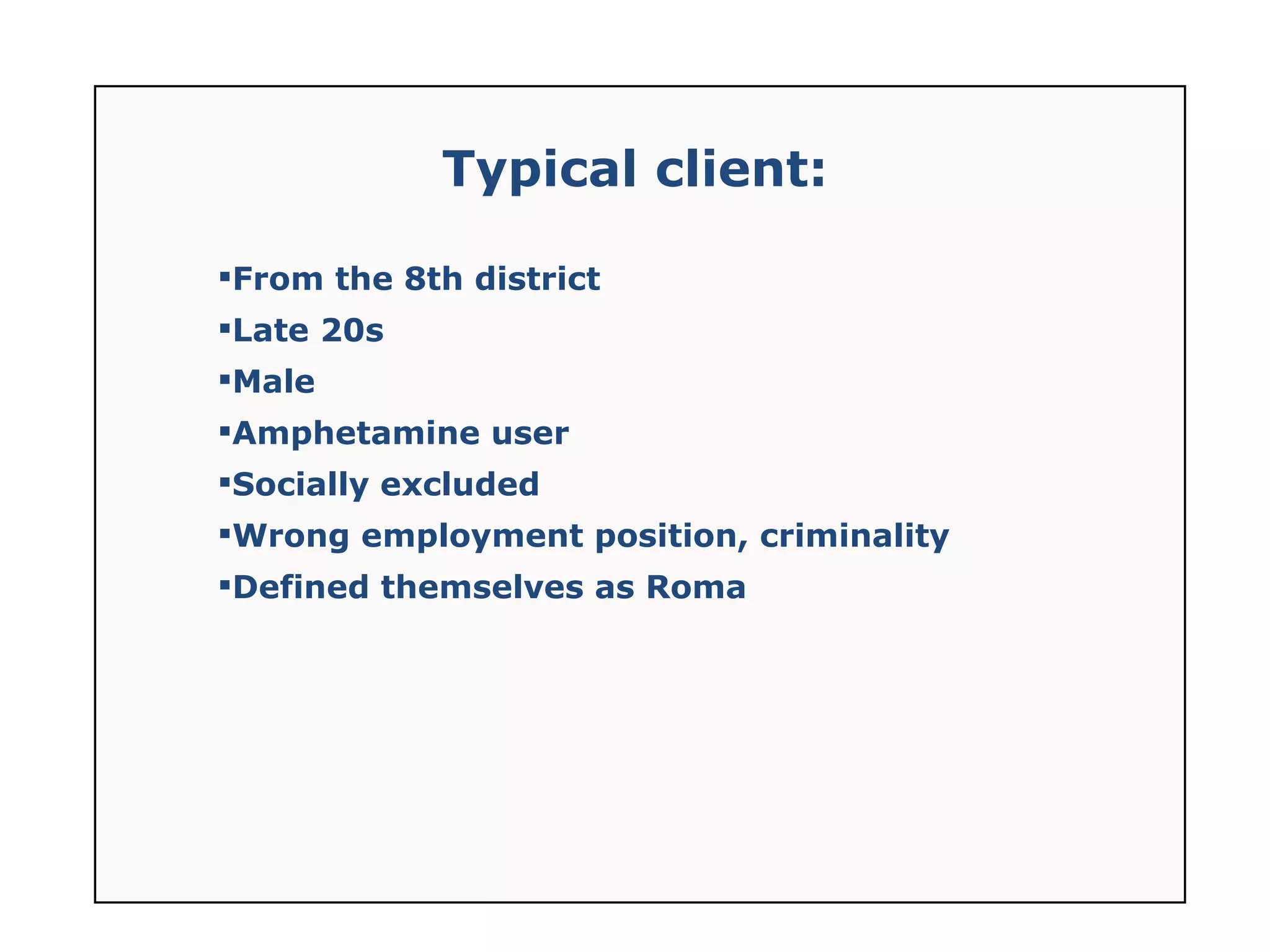 Typical client:

▪From the 8th district
▪Late 20s
▪Male
▪Amphetamine user
▪Socially excluded
▪Wrong employment position, criminality
▪Defined themselves as Roma